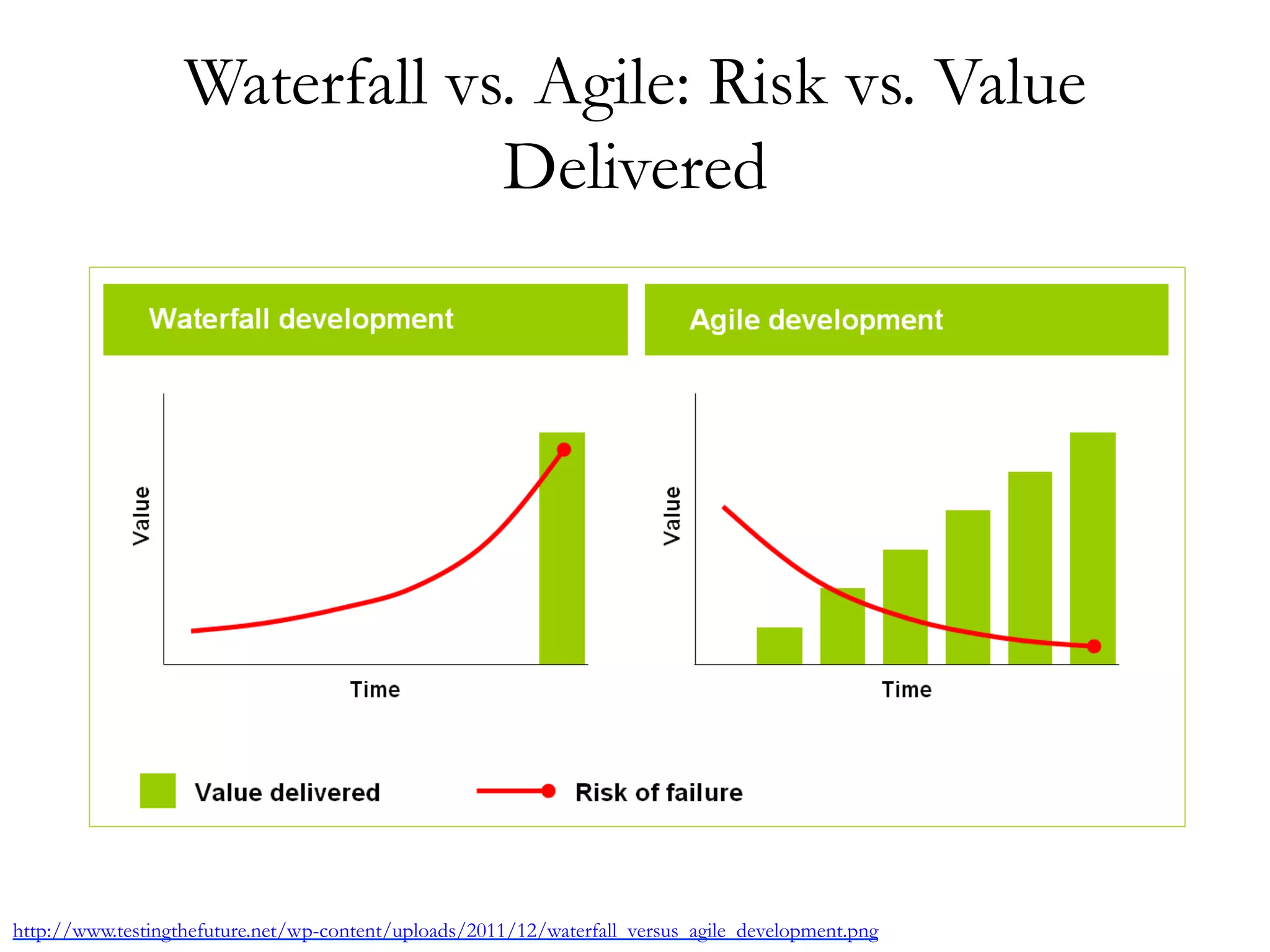 Waterfall vs. Agile: Risk vs. Value Delivered

Waterfall development

Value

Time

Agile development

Value

Time

Value delivered

Risk of failure

http://www.testingthefuture.net/wp-content/uploads/2011/12/waterfall_versus_agile_development.png